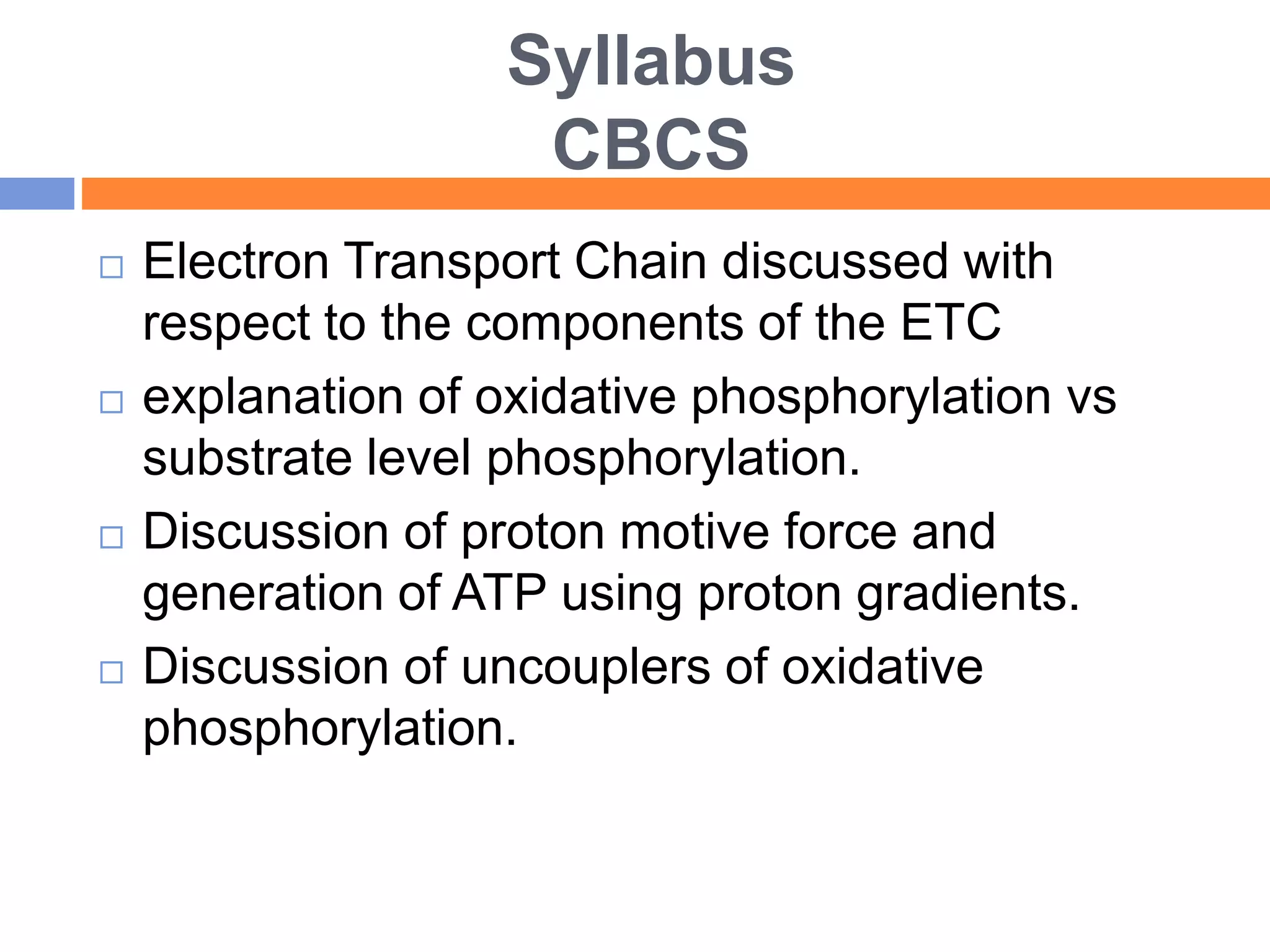 Syllabus
CBCS

□ Electron Transport Chain discussed with respect to the components of the ETC

□ explanation of oxidative phosphorylation vs substrate level phosphorylation.

□ Discussion of proton motive force and generation of ATP using proton gradients.

□ Discussion of uncouplers of oxidative phosphorylation.